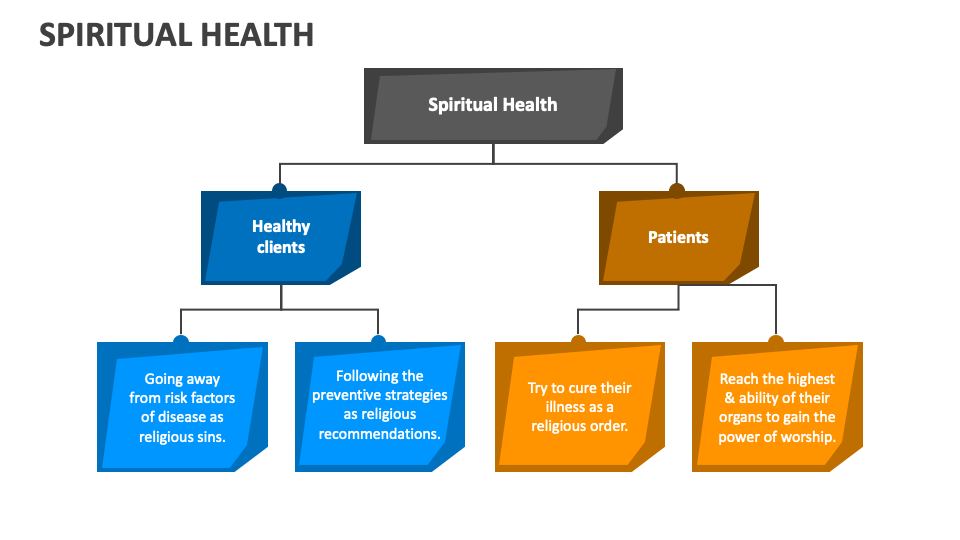 SPIRITUAL HEALTH

Spiritual Health

Healthy clients

Patients

Going away from risk factors of disease as religious sins.

Following the preventive strategies as religious recommendations.

Try to cure their illness as a religious order.

Reach the highest & ability of their organs to gain the power of worship.